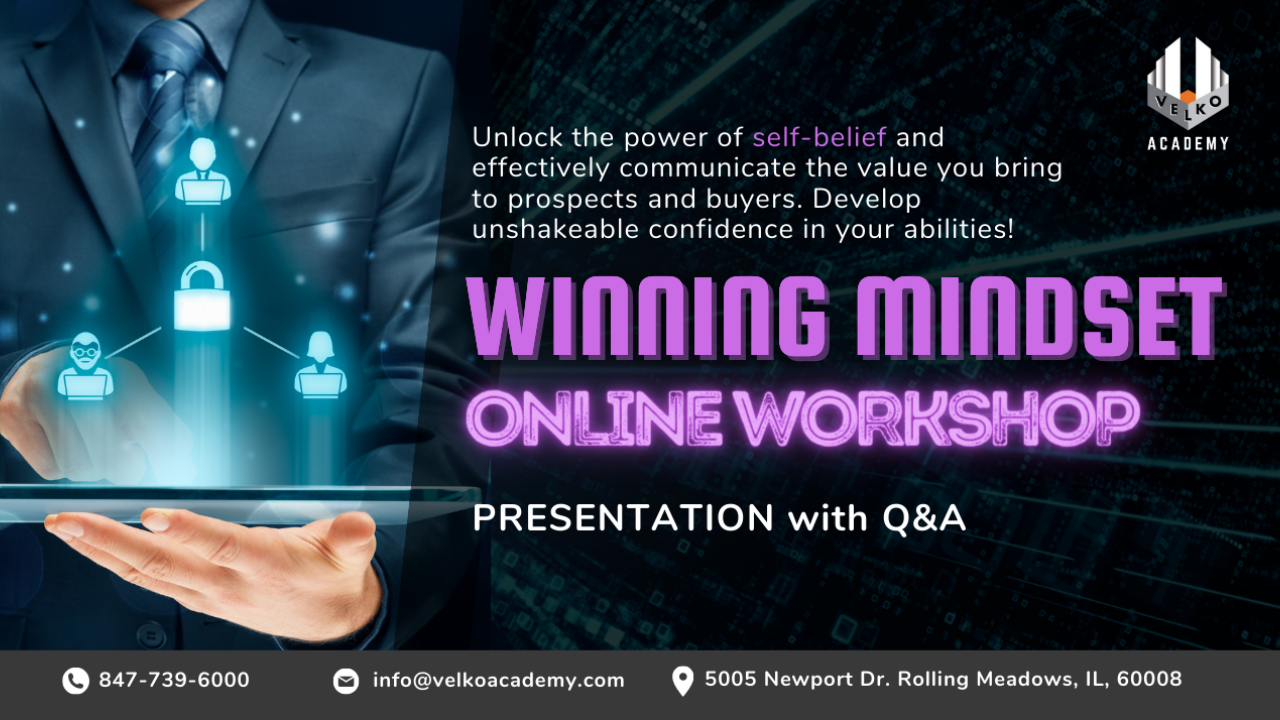 VELKO
ACADEMY

Unlock the power of self-belief and effectively communicate the value you bring to prospects and buyers. Develop unshakeable confidence in your abilities!

WINNING MINDSET
ONLINE WORKSHOP

PRESENTATION with Q&A

847-739-6000
info@velkoacademy.com
5005 Newport Dr. Rolling Meadows, IL, 60008